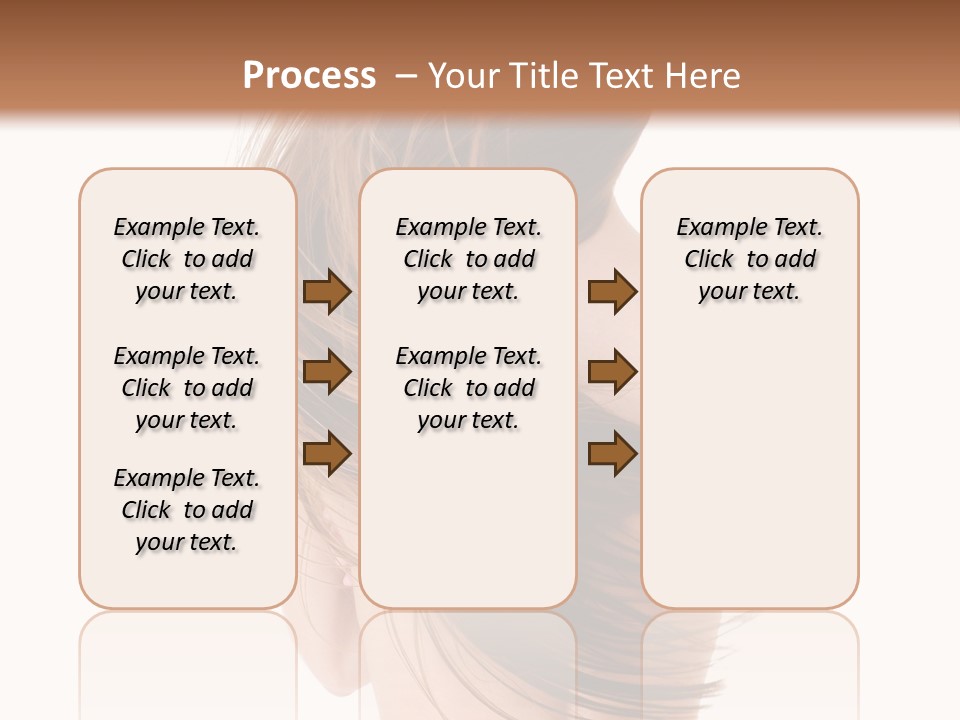 Process – Your Title Text Here

Example Text. Click to add your text.

Example Text. Click to add your text.

Example Text. Click to add your text.

Example Text. Click to add your text.

Example Text. Click to add your text.

Example Text. Click to add your text.